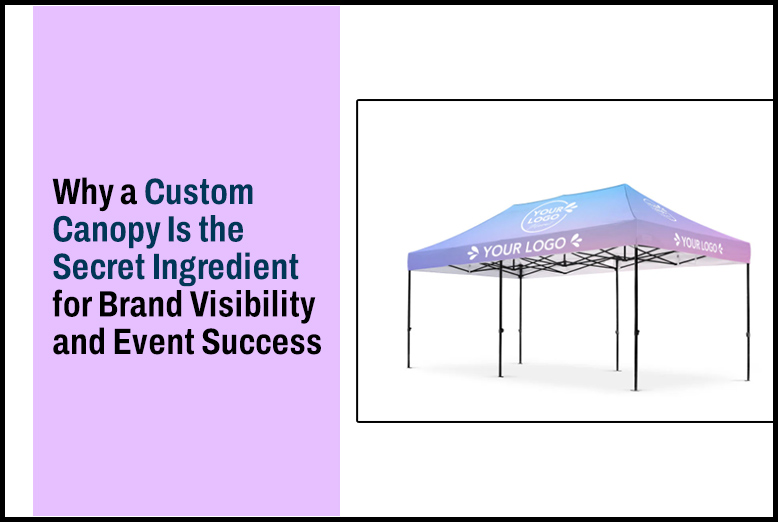 Why a Custom Canopy Is the Secret Ingredient for Brand Visibility and Event Success

YOUR LOGO

YOUR LOGO

YOUR LOGO